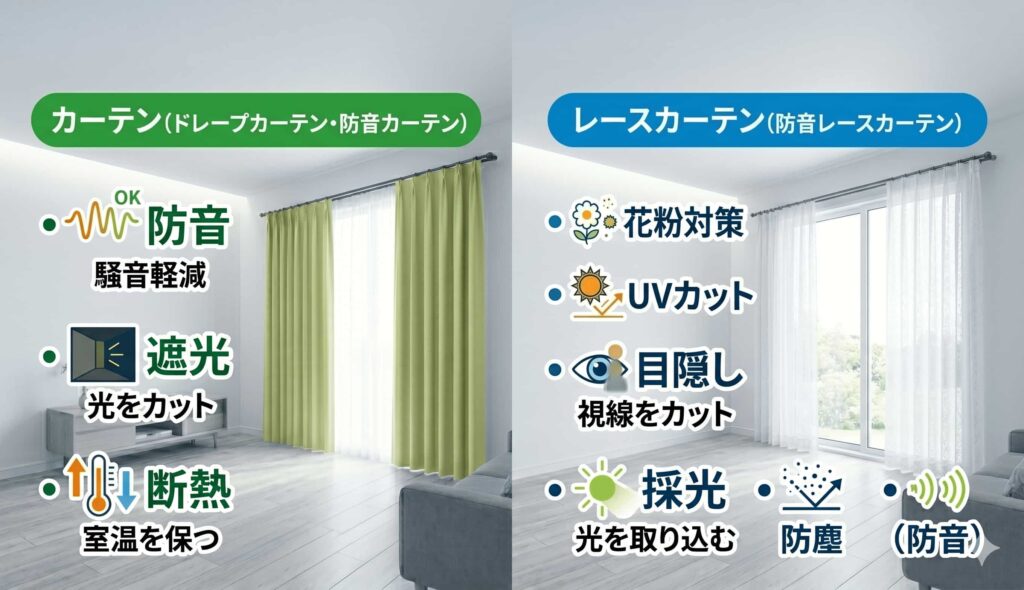 カーテン(ドレープカーテン・防音カーテン)

OK
防音
騒音軽減

遮光
光をカット

断熱
室温を保つ

レースカーテン(防音レースカーテン)

花粉対策

UVカット

目隠し
視線をカット

採光
光を取り込む

防塵

(防音)